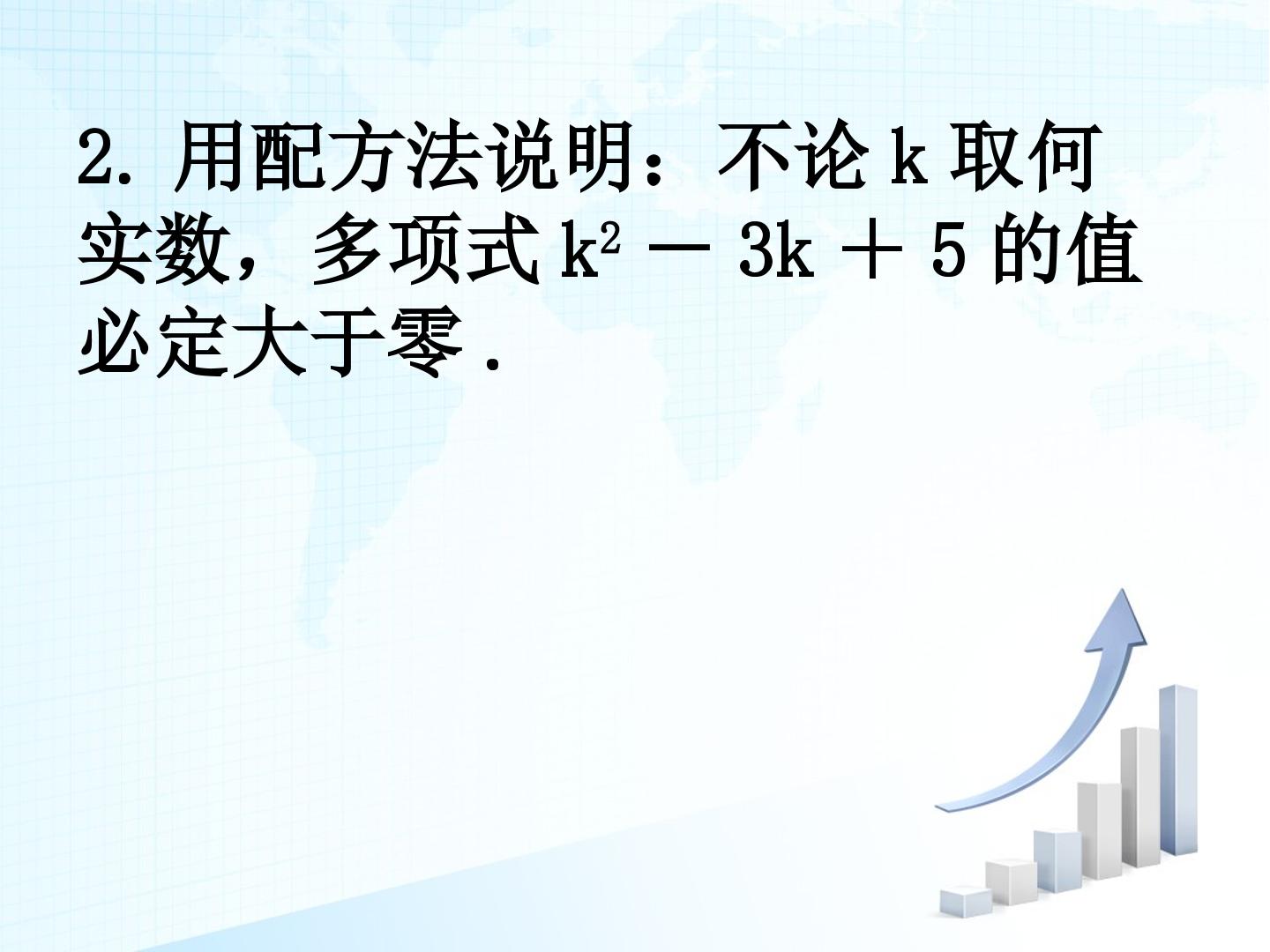 2.用配方法说明：不论k取何实数，多项式$k^2-3k+5$的值必定大于零.